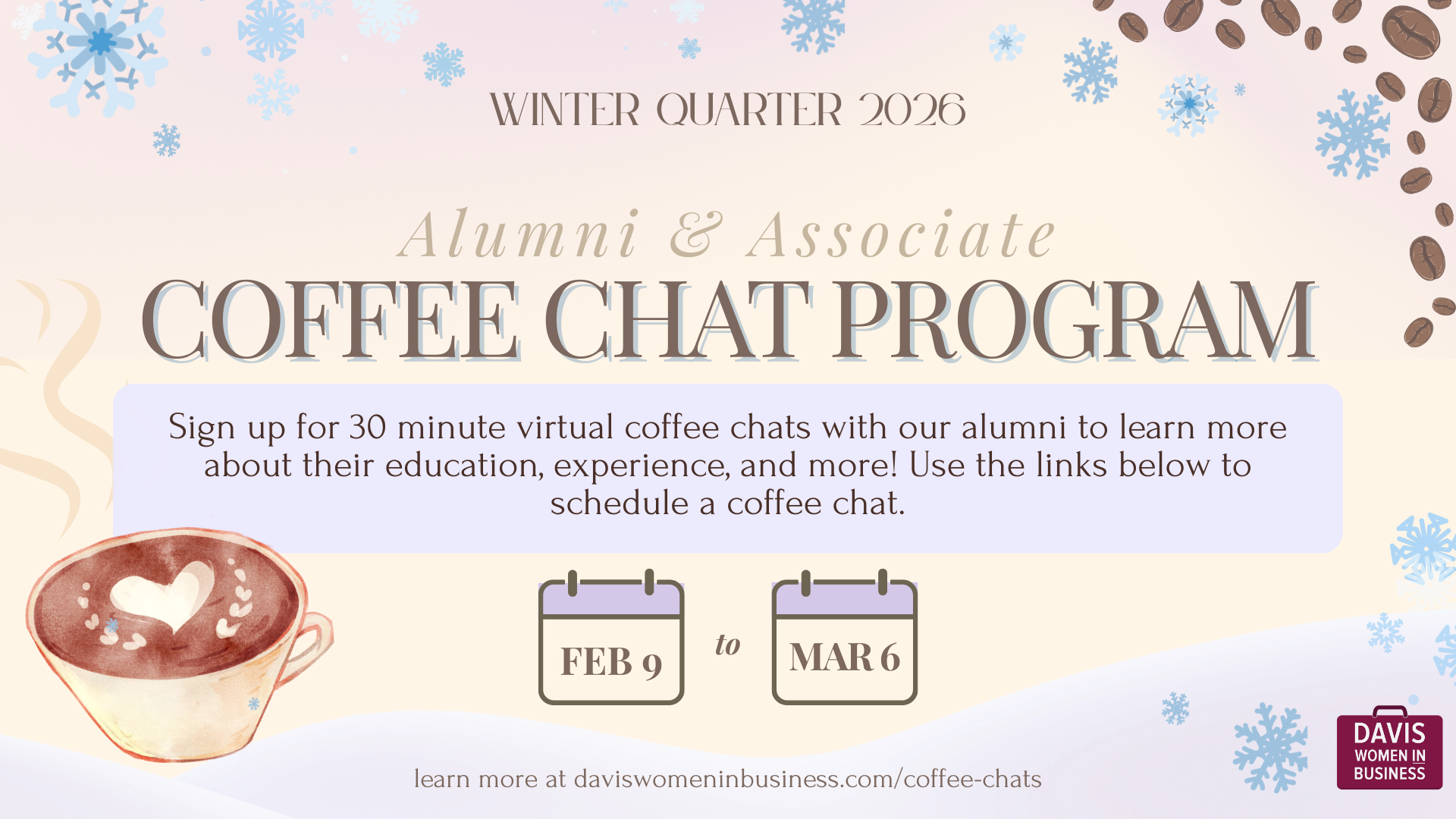 WINTER QUARTER 2026

Alumni & Associate
COFFEE CHAT PROGRAM

Sign up for 30 minute virtual coffee chats with our alumni to learn more about their education, experience, and more! Use the links below to schedule a coffee chat.

FEB 9 to MAR 6

learn more at daviswomeninbusiness.com/coffee-chats

DAVIS WOMEN IN BUSINESS